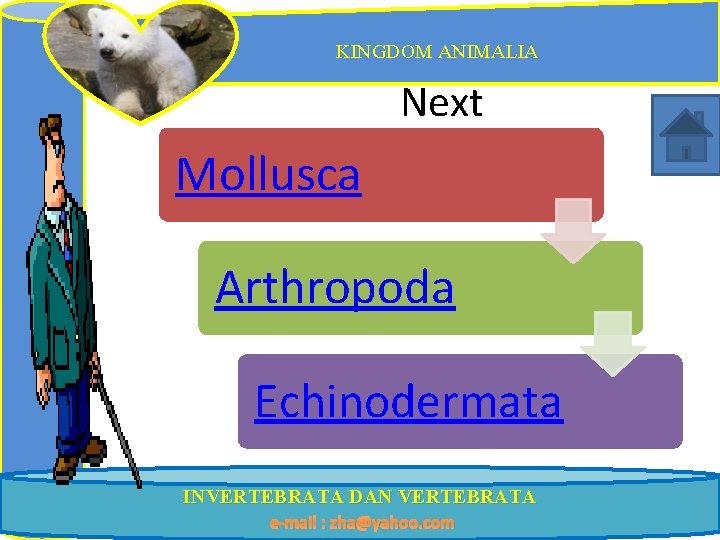 KINGDOM ANIMALIA

Next

Mollusca

Arthropoda

Echinodermata

INVERTEBRATA DAN VERTEBRATA

e-mail : zha@yahoo.com